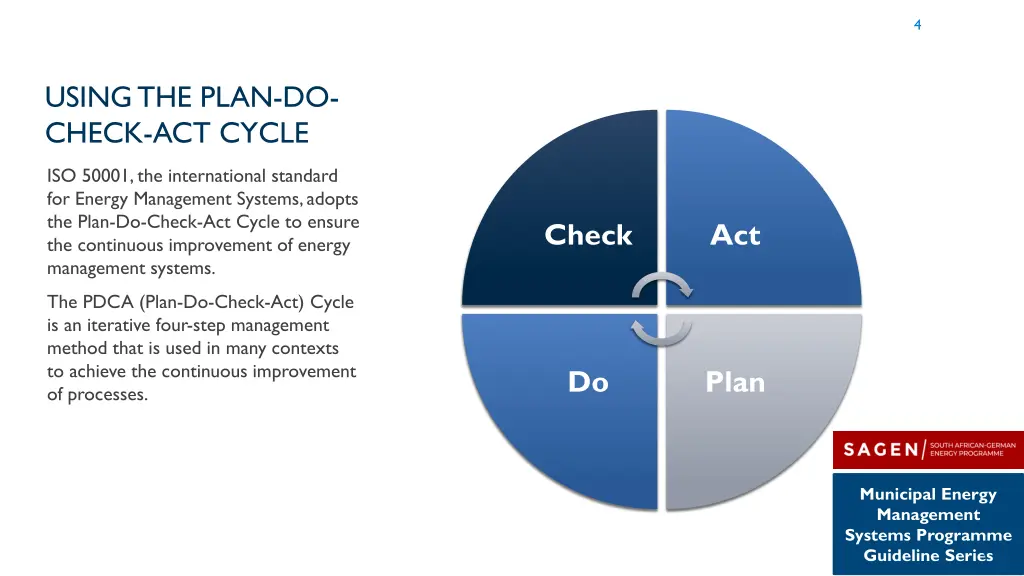 4

USING THE PLAN-DO-CHECK-ACT CYCLE

ISO 50001, the international standard for Energy Management Systems, adopts the Plan-Do-Check-Act Cycle to ensure the continuous improvement of energy management systems.

The PDCA (Plan-Do-Check-Act) Cycle is an iterative four-step management method that is used in many contexts to achieve the continuous improvement of processes.

Check

Act

Do

Plan

SAGEN SOUTH AFRICAN-GERMAN ENERGY PROGRAMME

Municipal Energy Management Systems Programme Guideline Series